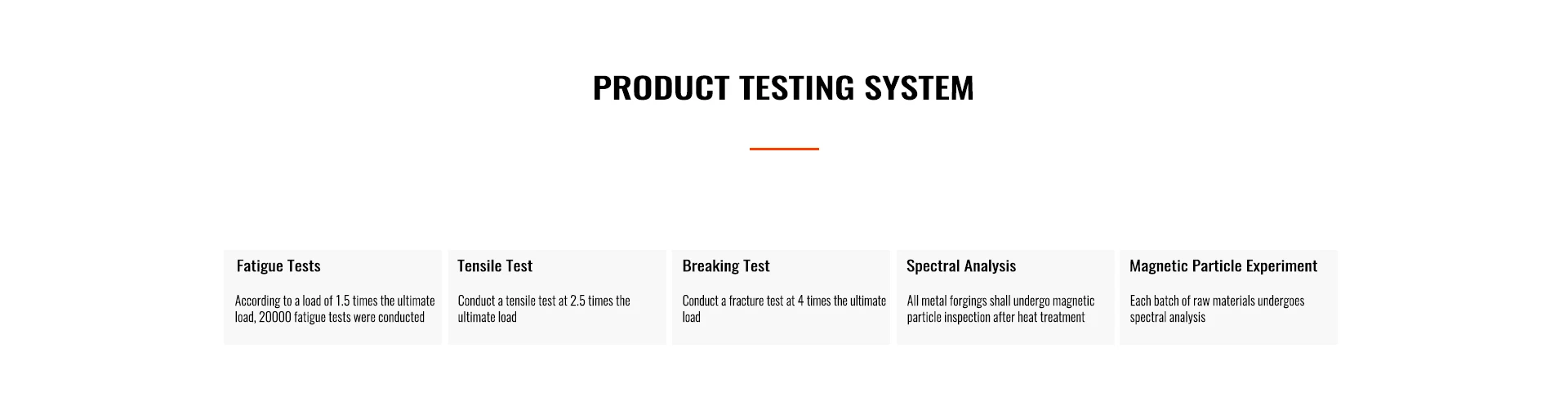 PRODUCT TESTING SYSTEM

Fatigue Tests

According to a load of 1.5 times the ultimate load, 20000 fatigue tests were conducted

Tensile Test

Conduct a tensile test at 2.5 times the ultimate load

Breaking Test

Conduct a fracture test at 4 times the ultimate load

Spectral Analysis

All metal forgings shall undergo magnetic particle inspection after heat treatment

Magnetic Particle Experiment

Each batch of raw materials undergoes spectral analysis